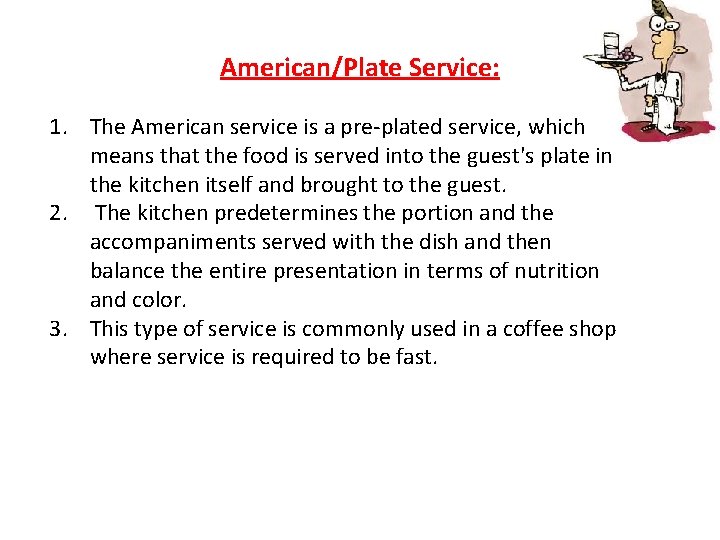 American/Plate Service:

1. The American service is a pre-plated service, which means that the food is served into the guest's plate in the kitchen itself and brought to the guest.
2. The kitchen predetermines the portion and the accompaniments served with the dish and then balance the entire presentation in terms of nutrition and color.
3. This type of service is commonly used in a coffee shop where service is required to be fast.